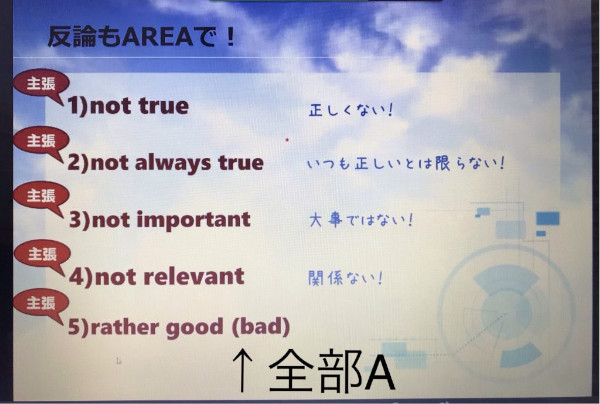 反論もAREAで！

主張
1)not true　正しくない！

主張
2)not always true　いつも正しいとは限らない！

主張
3)not important　大事ではない！

主張
4)not relevant　関係ない！

主張
5)rather good (bad)

↑全部A